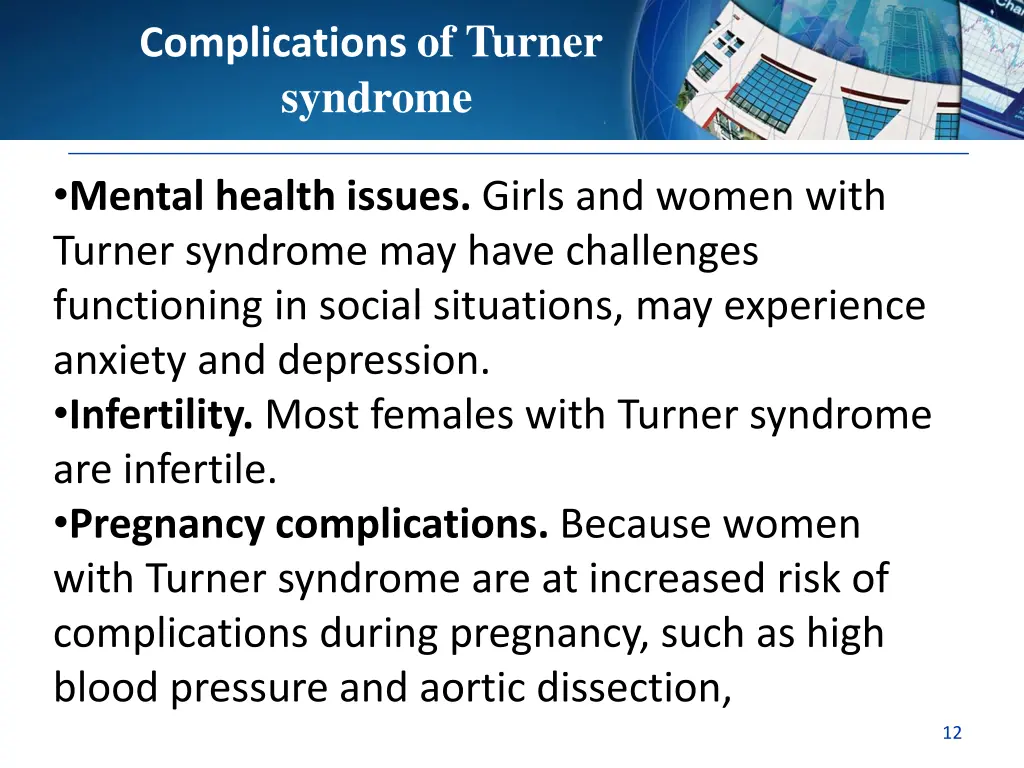 Complications of Turner syndrome

•Mental health issues. Girls and women with Turner syndrome may have challenges functioning in social situations, may experience anxiety and depression.
•Infertility. Most females with Turner syndrome are infertile.
•Pregnancy complications. Because women with Turner syndrome are at increased risk of complications during pregnancy, such as high blood pressure and aortic dissection,

12